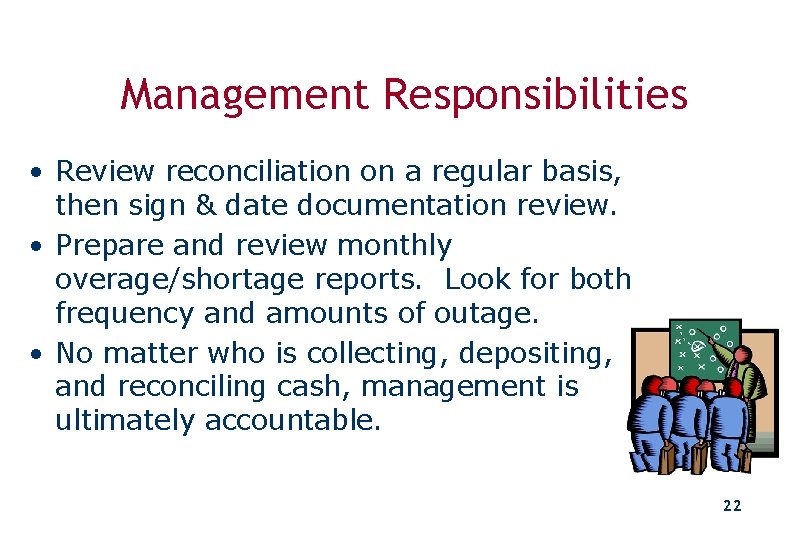 Management Responsibilities

• Review reconciliation on a regular basis, then sign & date documentation review.
• Prepare and review monthly overage/shortage reports.  Look for both frequency and amounts of outage.
• No matter who is collecting, depositing, and reconciling cash, management is ultimately accountable.

22